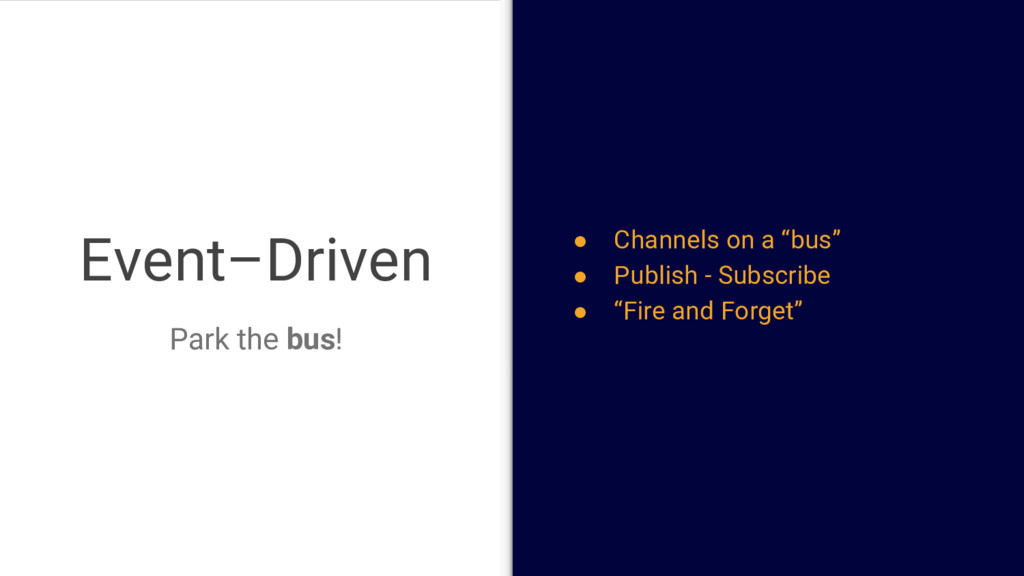 Event–Driven

Park the bus!

● Channels on a “bus”
● Publish - Subscribe
● “Fire and Forget”